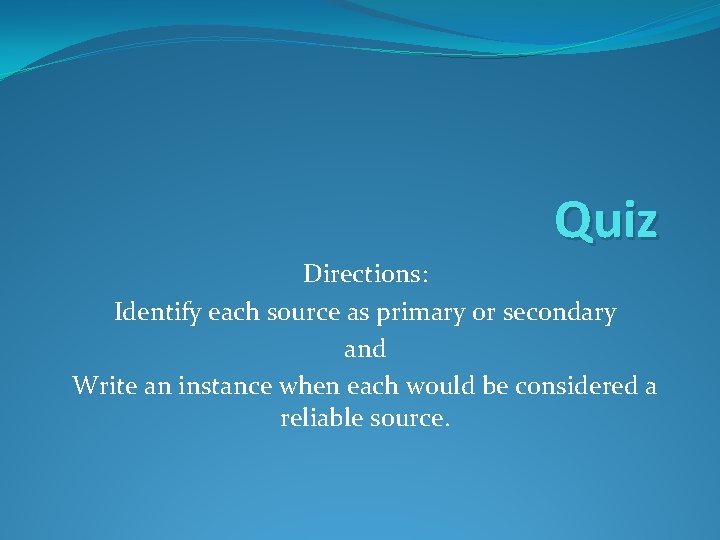 Quiz

Directions:
Identify each source as primary or secondary
and
Write an instance when each would be considered a reliable source.